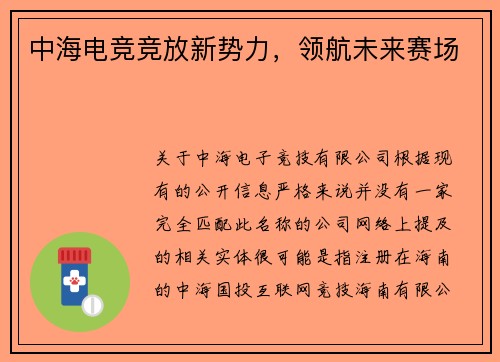 中海电竞竞放新势力，领航未来赛场

关于中海电子竞技有限公司根据现有的公开信息严格来说并没有一家完全匹配此名称的公司网络上提及的相关实体很可能是指注册在海南的中海国投互联网竞技海南有限公